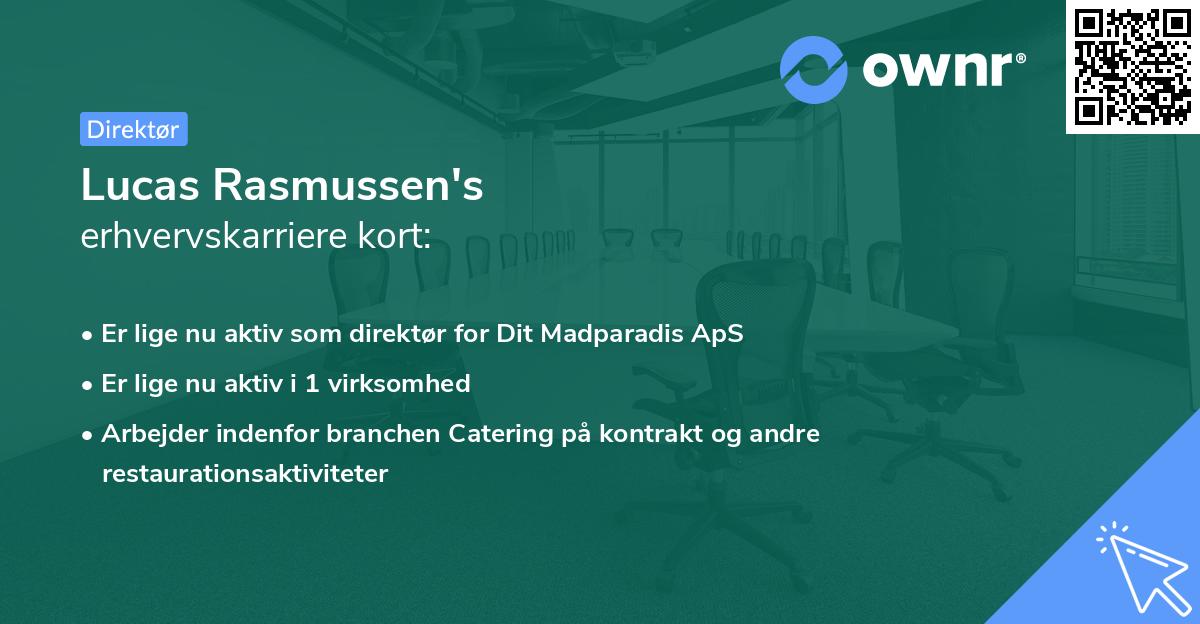 ownr®

Direktør

Lucas Rasmussen's
erhvervskarriere kort:

• Er lige nu aktiv som direktør for Dit Madparadis ApS

• Er lige nu aktiv i 1 virksomhed

• Arbejder indenfor branchen Catering på kontrakt og andre restaurationsaktiviteter